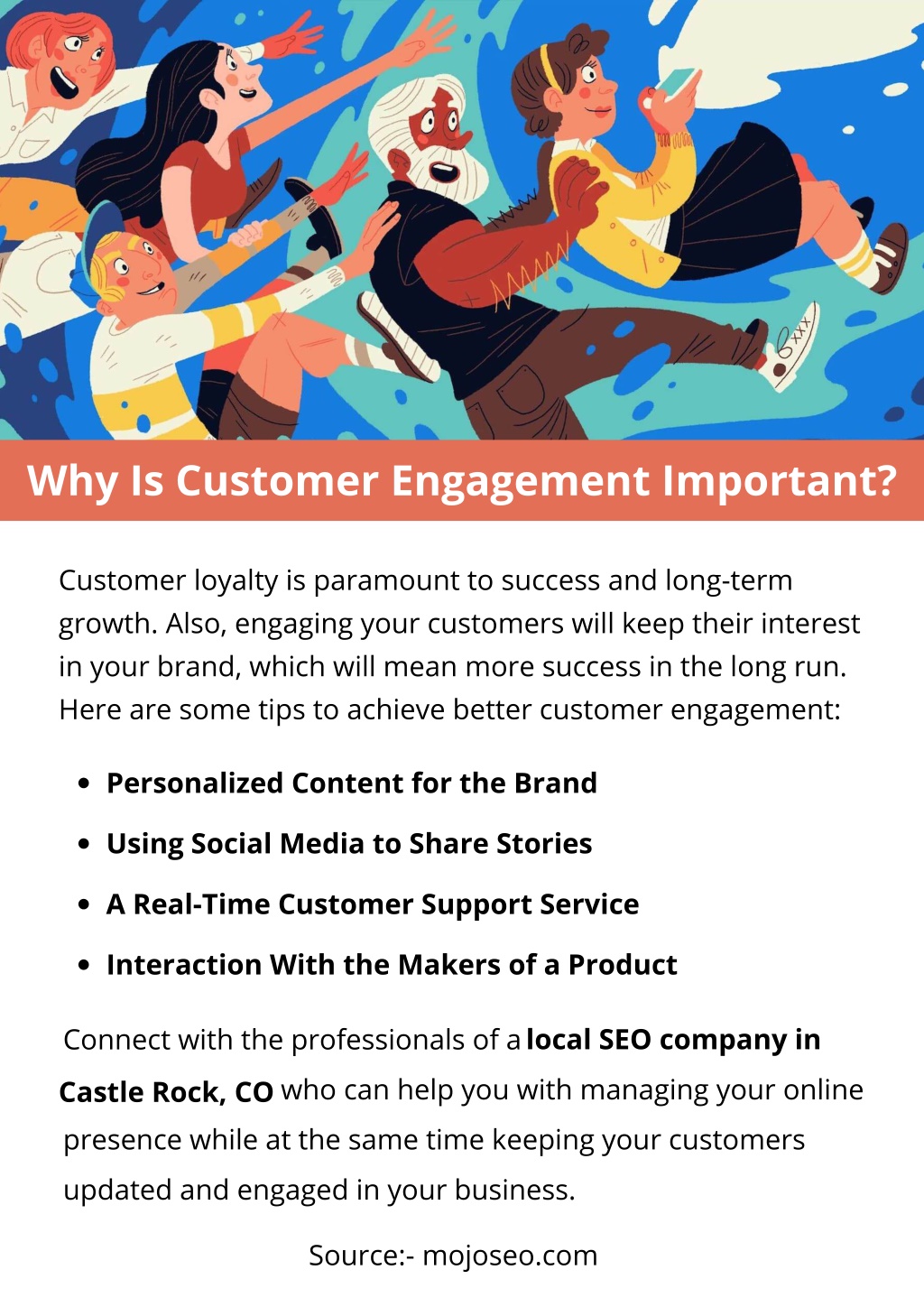 Why Is Customer Engagement Important?

Customer loyalty is paramount to success and long-term growth. Also, engaging your customers will keep their interest in your brand, which will mean more success in the long run. Here are some tips to achieve better customer engagement:

- Personalized Content for the Brand
- Using Social Media to Share Stories
- A Real-Time Customer Support Service
- Interaction With the Makers of a Product

Connect with the professionals of a local SEO company in Castle Rock, CO who can help you with managing your online presence while at the same time keeping your customers updated and engaged in your business.

Source:- mojoseo.com